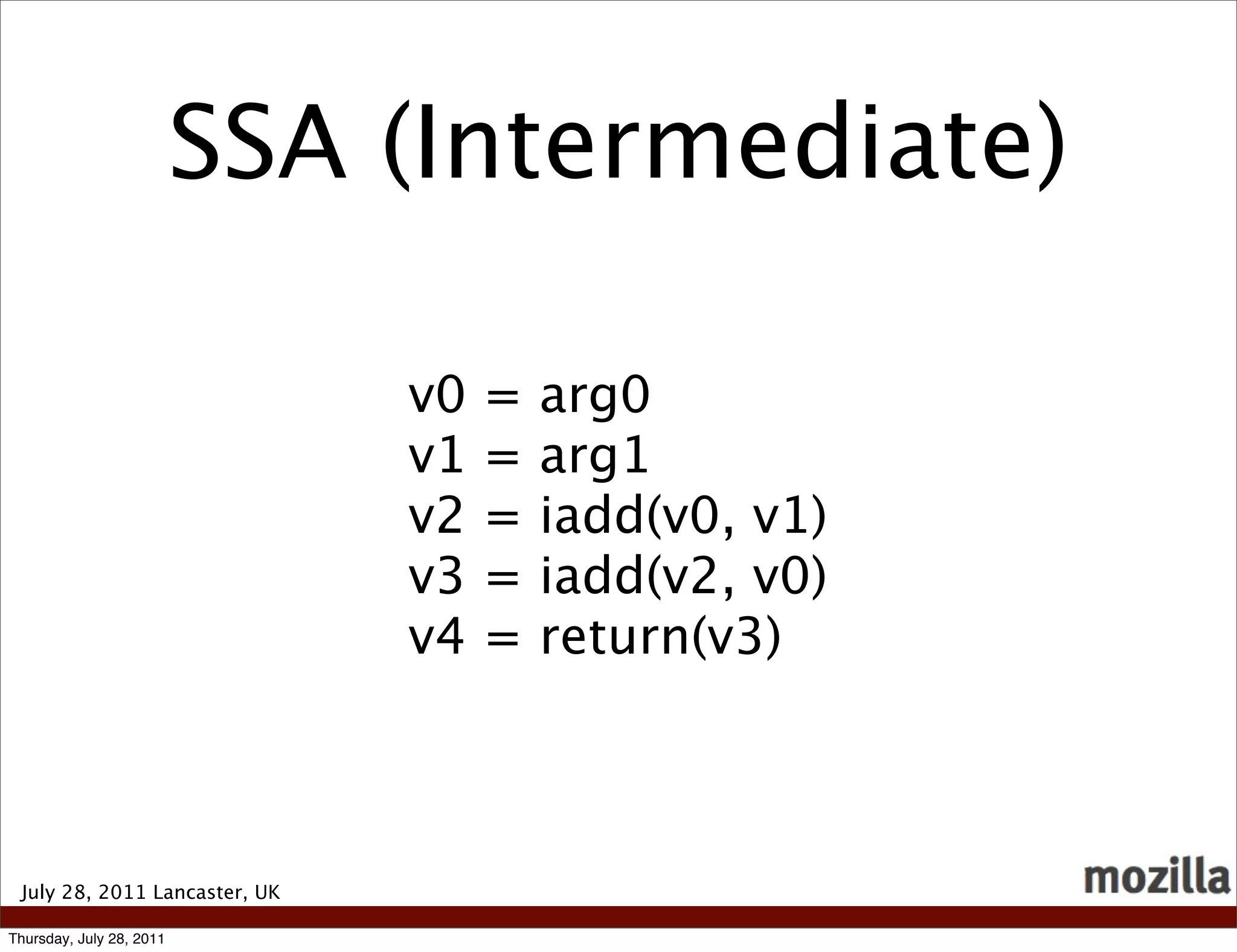 SSA (Intermediate)

v0 = arg0
v1 = arg1
v2 = iadd(v0, v1)
v3 = iadd(v2, v0)
v4 = return(v3)

July 28, 2011 Lancaster, UK

mozilla

Thursday, July 28, 2011